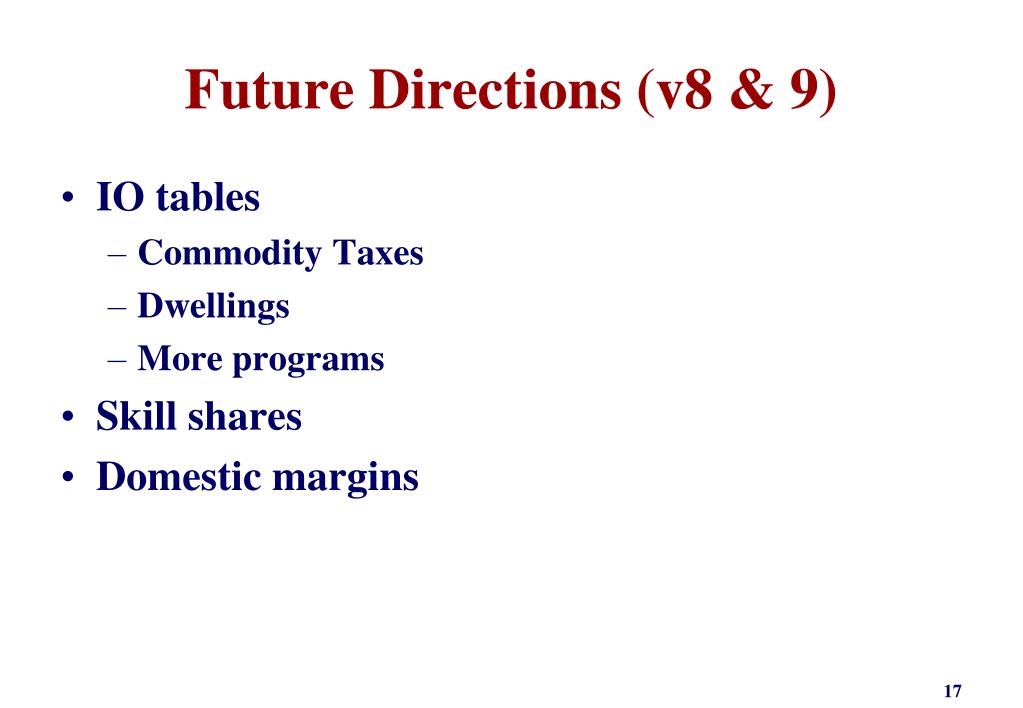 Future Directions (v8 & 9)

• IO tables
  – Commodity Taxes
  – Dwellings
  – More programs
• Skill shares
• Domestic margins

17